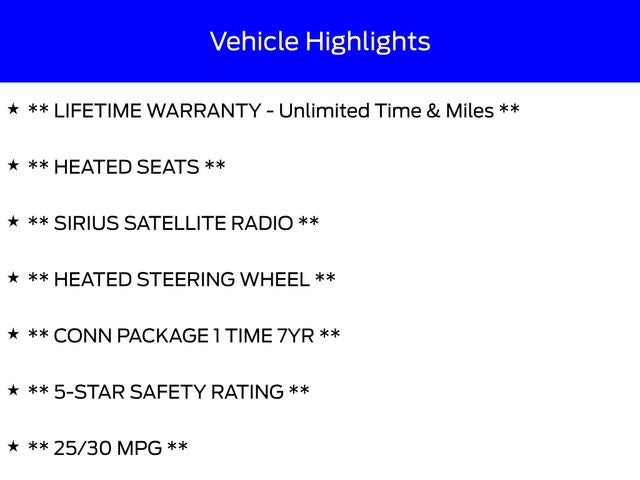 Vehicle Highlights

★ ** LIFETIME WARRANTY - Unlimited Time & Miles **

★ ** HEATED SEATS **

★ ** SIRIUS SATELLITE RADIO **

★ ** HEATED STEERING WHEEL **

★ ** CONN PACKAGE 1 TIME 7YR **

★ ** 5-STAR SAFETY RATING **

★ ** 25/30 MPG **